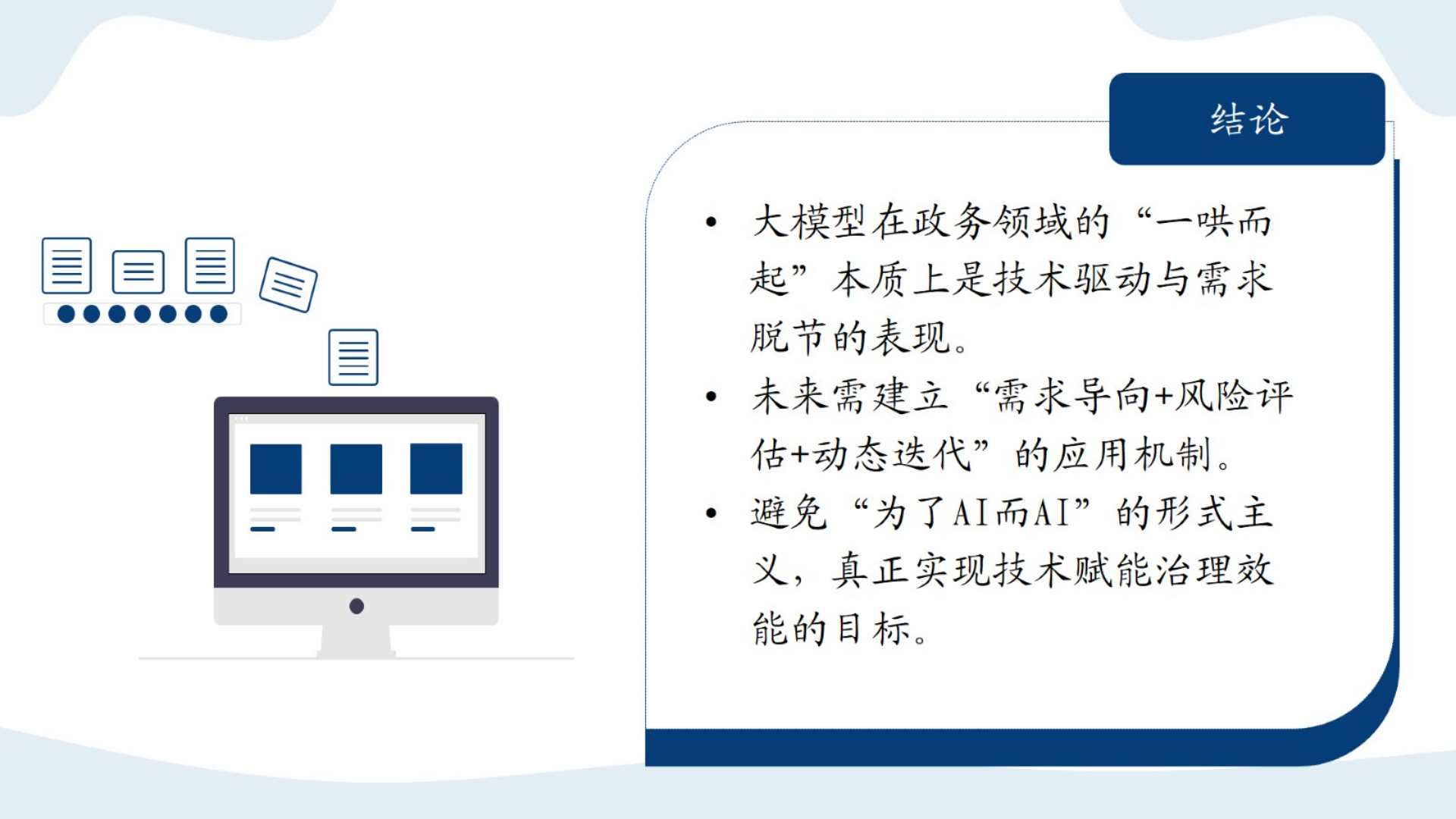 结论

• 大模型在政务领域的“一哄而起”本质上是技术驱动与需求脱节的表现。

• 未来需建立“需求导向+风险评估+动态迭代”的应用机制。

• 避免“为了AI而AI”的形式主义，真正实现技术赋能治理效能的目标。